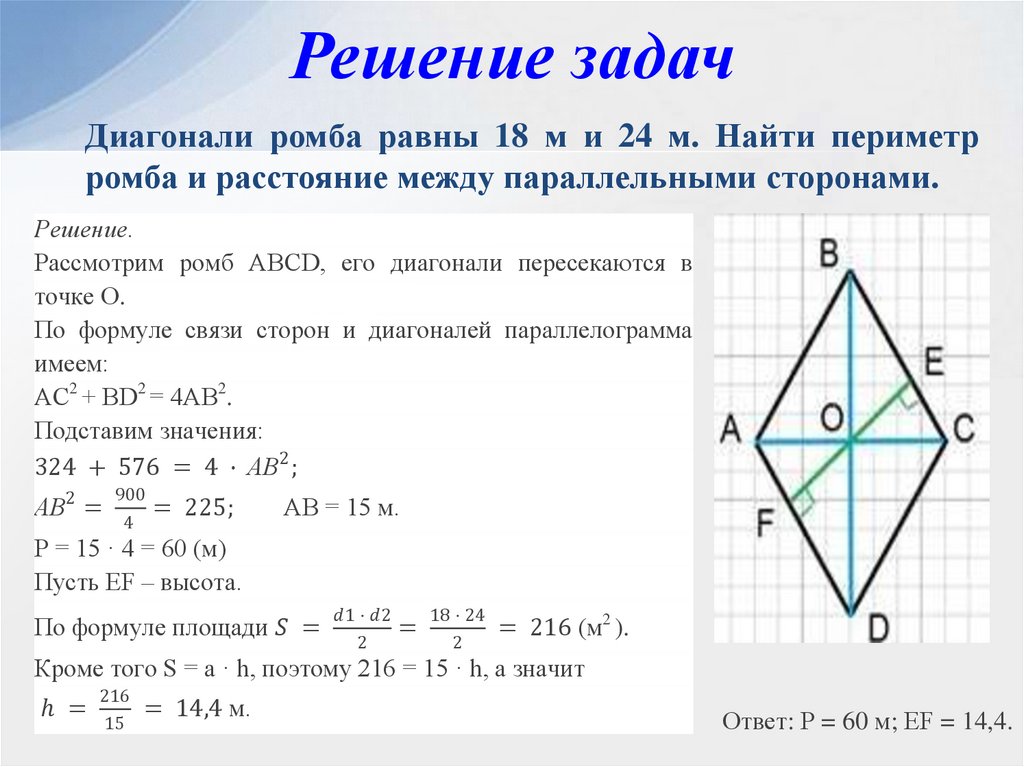 Решение задач

Диагонали ромба равны 18 м и 24 м. Найти периметр ромба и расстояние между параллельными сторонами.

Решение.
Рассмотрим ромб ABCD, его диагонали пересекаются в точке O.
По формуле связи сторон и диагоналей параллелограмма имеем:
$AC^2 + BD^2 = 4AB^2$.
Подставим значения:
$324 + 576 = 4 \cdot AB^2$;
$AB^2 = \frac{900}{4} = 225$; AB = 15 м.
P = 15 · 4 = 60 (м)
Пусть EF – высота.
По формуле площади $S = \frac{d1 \cdot d2}{2} = \frac{18 \cdot 24}{2} = 216$ (м$^2$).
Кроме того S = a · h, поэтому 216 = 15 · h, а значит
$h = \frac{216}{15} = 14{,}4$ м.

B
E
A
O
C
F
D

Ответ: P = 60 м; EF = 14,4.